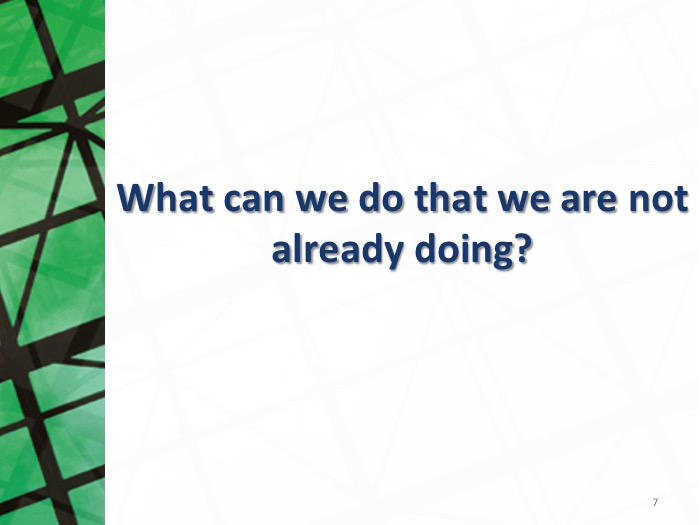 What can we do that we are not already doing?

7